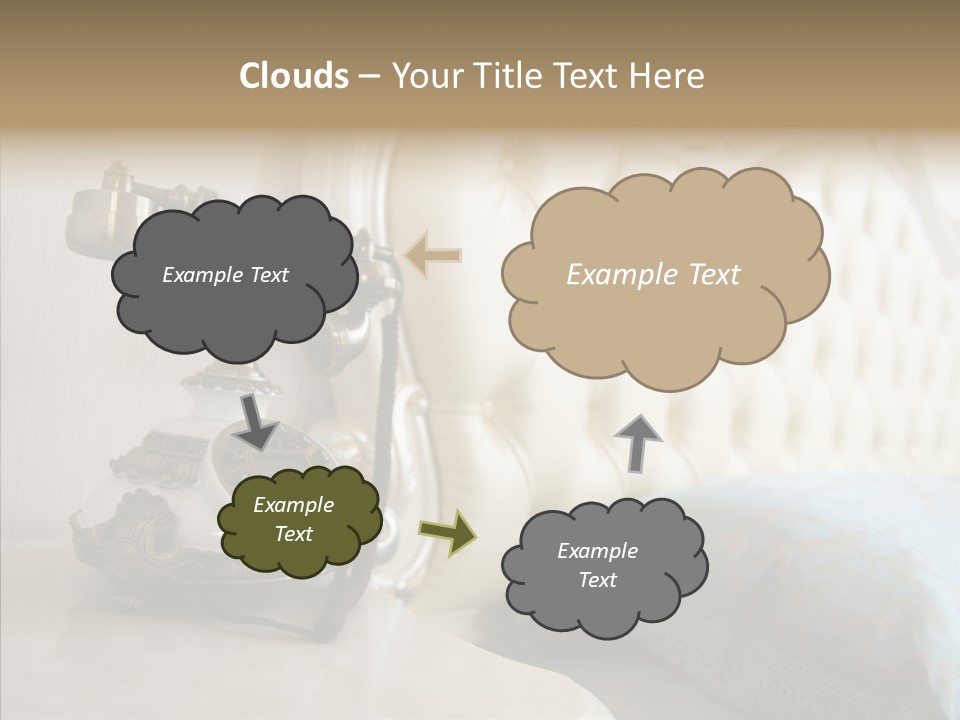 Clouds – Your Title Text Here

Example Text

Example Text

Example Text

Example Text